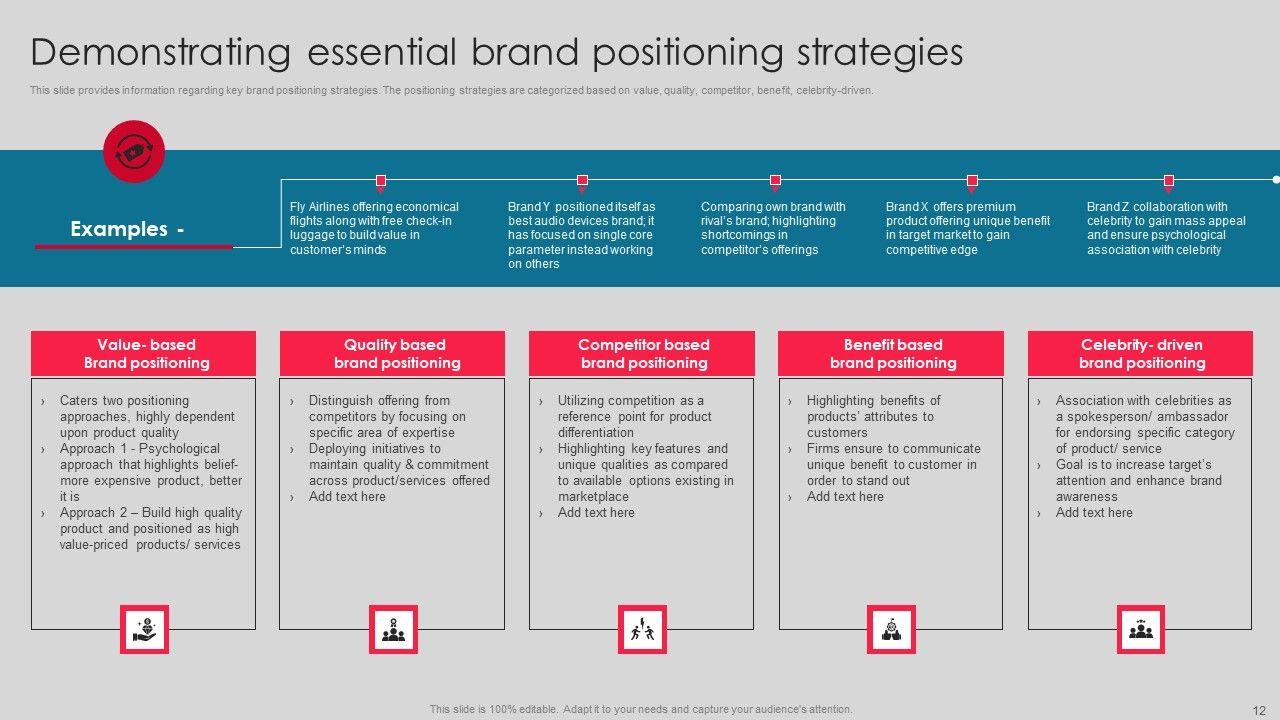 Demonstrating essential brand positioning strategies

This slide provides information regarding key brand positioning strategies. The positioning strategies are categorized based on value, quality, competitor, benefit, celebrity-driven.

Examples -

Fly Airlines offering economical flights along with free check-in luggage to build value in customer's minds

Brand Y positioned itself as best audio devices brand; it has focused on single core parameter instead working on others

Comparing own brand with rival's brand; highlighting shortcomings in competitor's offerings

Brand X offers premium product offering unique benefit in target market to gain competitive edge

Brand Z collaboration with celebrity to gain mass appeal and ensure psychological association with celebrity

Value- based Brand positioning

› Caters two positioning approaches, highly dependent upon product quality
› Approach 1 - Psychological approach that highlights belief- more expensive product, better it is
› Approach 2 – Build high quality product and positioned as high value-priced products/ services

Quality based brand positioning

› Distinguish offering from competitors by focusing on specific area of expertise
› Deploying initiatives to maintain quality & commitment across product/services offered
› Add text here

Competitor based brand positioning

› Utilizing competition as a reference point for product differentiation
› Highlighting key features and unique qualities as compared to available options existing in marketplace
› Add text here

Benefit based brand positioning

› Highlighting benefits of products' attributes to customers
› Firms ensure to communicate unique benefit to customer in order to stand out
› Add text here

Celebrity- driven brand positioning

› Association with celebrities as a spokesperson/ ambassador for endorsing specific category of product/ service
› Goal is to increase target's attention and enhance brand awareness
› Add text here

This slide is 100% editable. Adapt it to your needs and capture your audience's attention.

12